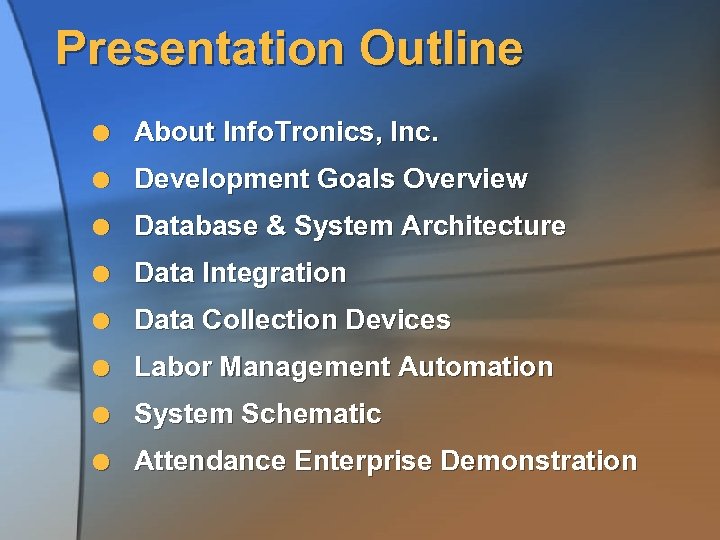 Presentation Outline

- About InfoTronics, Inc.
- Development Goals Overview
- Database & System Architecture
- Data Integration
- Data Collection Devices
- Labor Management Automation
- System Schematic
- Attendance Enterprise Demonstration